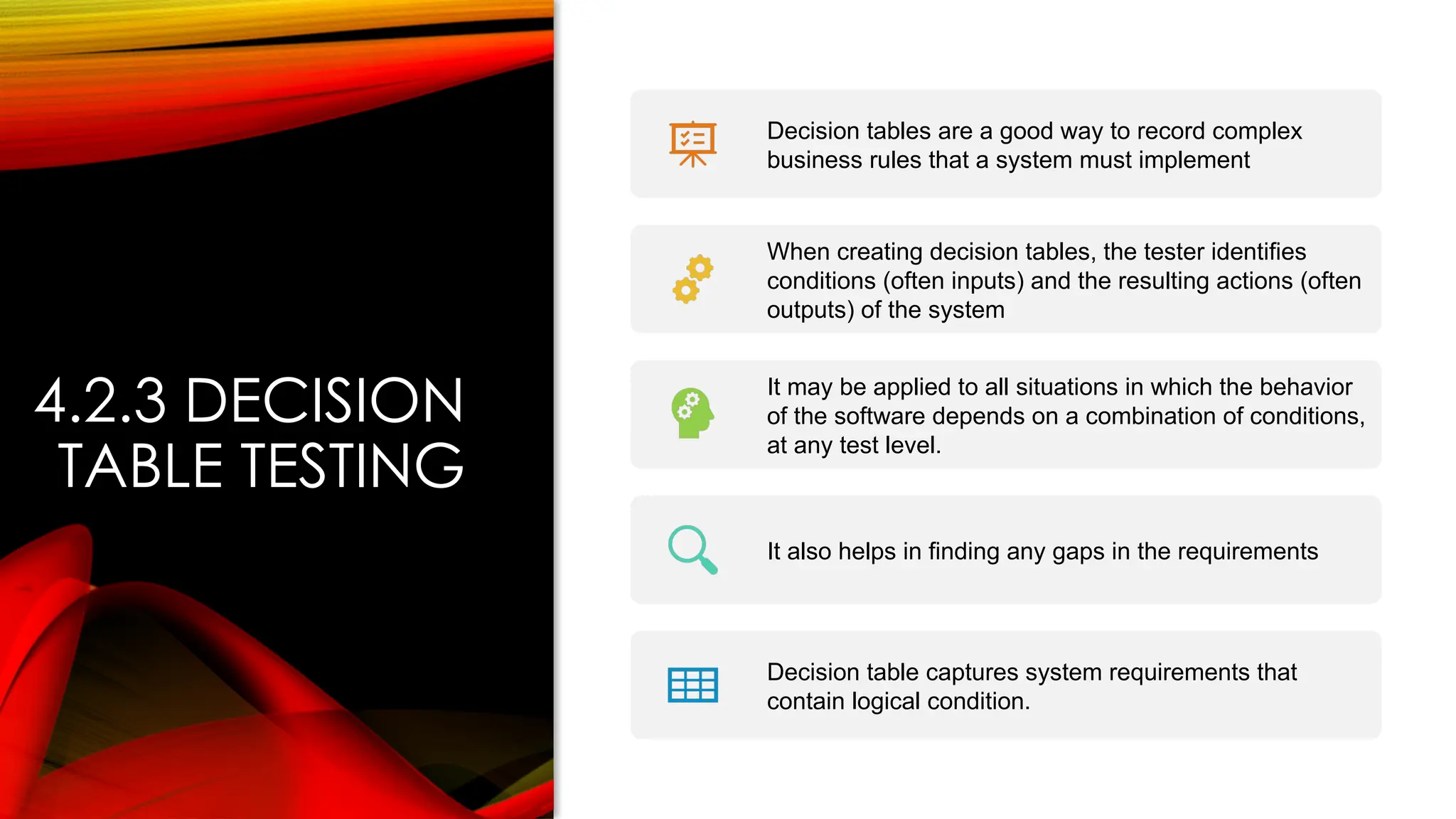 4.2.3 DECISION TABLE TESTING

Decision tables are a good way to record complex business rules that a system must implement

When creating decision tables, the tester identifies conditions (often inputs) and the resulting actions (often outputs) of the system

It may be applied to all situations in which the behavior of the software depends on a combination of conditions, at any test level.

It also helps in finding any gaps in the requirements

Decision table captures system requirements that contain logical condition.